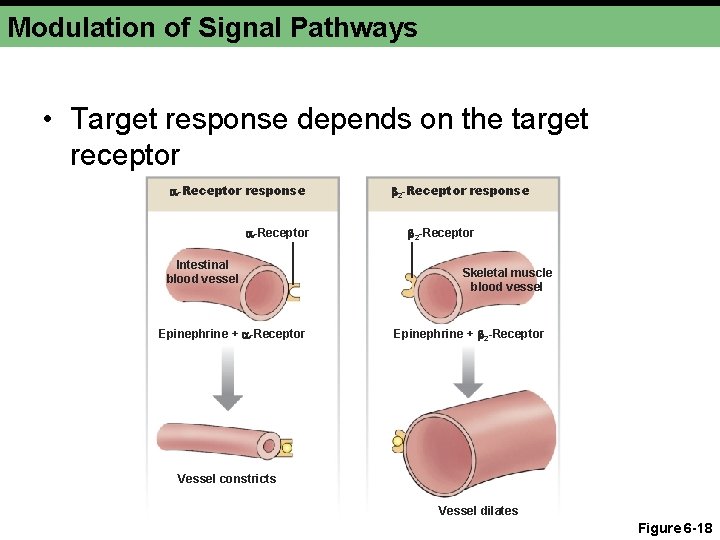 Modulation of Signal Pathways

• Target response depends on the target receptor

$\alpha$-Receptor response

$\alpha$-Receptor

Intestinal blood vessel

Epinephrine + $\alpha$-Receptor

Vessel constricts

$\beta_2$-Receptor response

$\beta_2$-Receptor

Skeletal muscle blood vessel

Epinephrine + $\beta_2$-Receptor

Vessel dilates

Figure 6-18